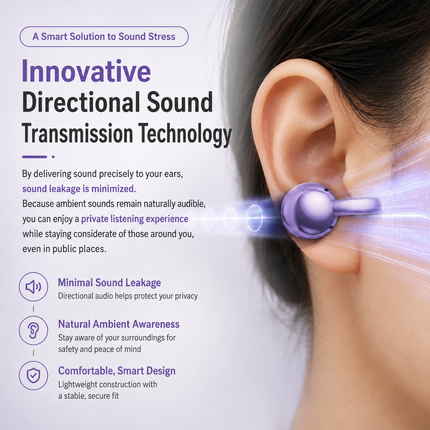 A Smart Solution to Sound Stress

Innovative Directional Sound Transmission Technology

By delivering sound precisely to your ears, sound leakage is minimized. Because ambient sounds remain naturally audible, you can enjoy a private listening experience while staying considerate of those around you, even in public places.

Minimal Sound Leakage
Directional audio helps protect your privacy

Natural Ambient Awareness
Stay aware of your surroundings for safety and peace of mind

Comfortable, Smart Design
Lightweight construction with a stable, secure fit